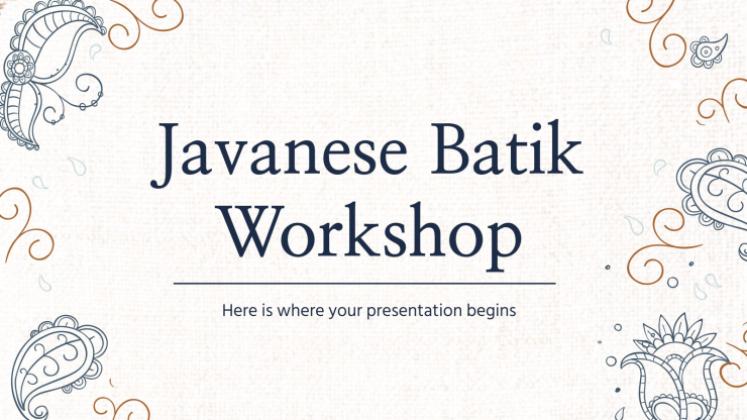 Javanese Batik Workshop

Here is where your presentation begins